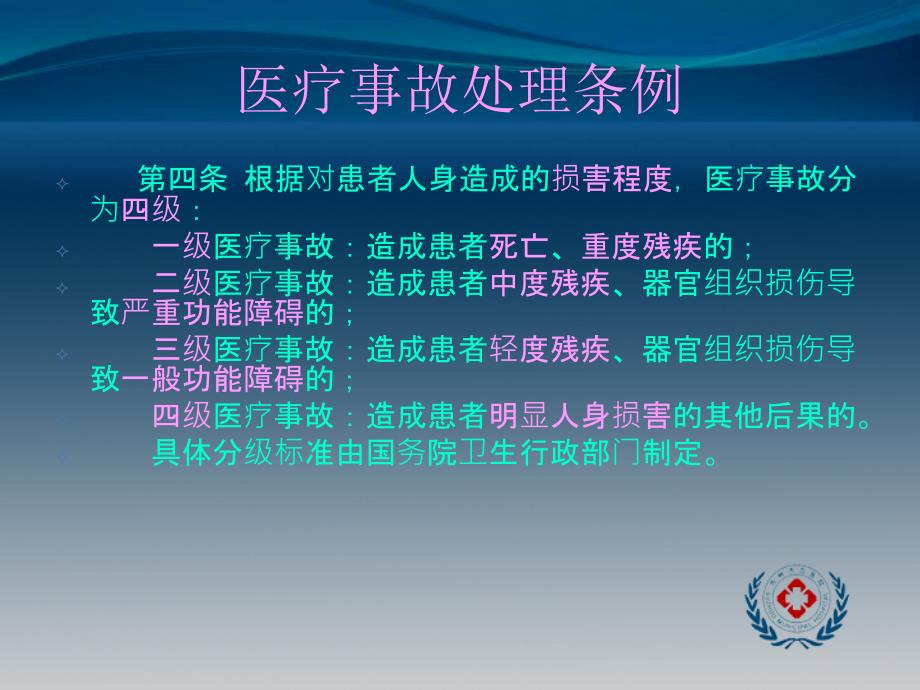 医疗事故处理条例

第四条 根据对患者人身造成的损害程度，医疗事故分为四级：

一级医疗事故：造成患者死亡、重度残疾的；

二级医疗事故：造成患者中度残疾、器官组织损伤导致严重功能障碍的；

三级医疗事故：造成患者轻度残疾、器官组织损伤导致一般功能障碍的；

四级医疗事故：造成患者明显人身损害的其他后果的。

具体分级标准由国务院卫生行政部门制定。